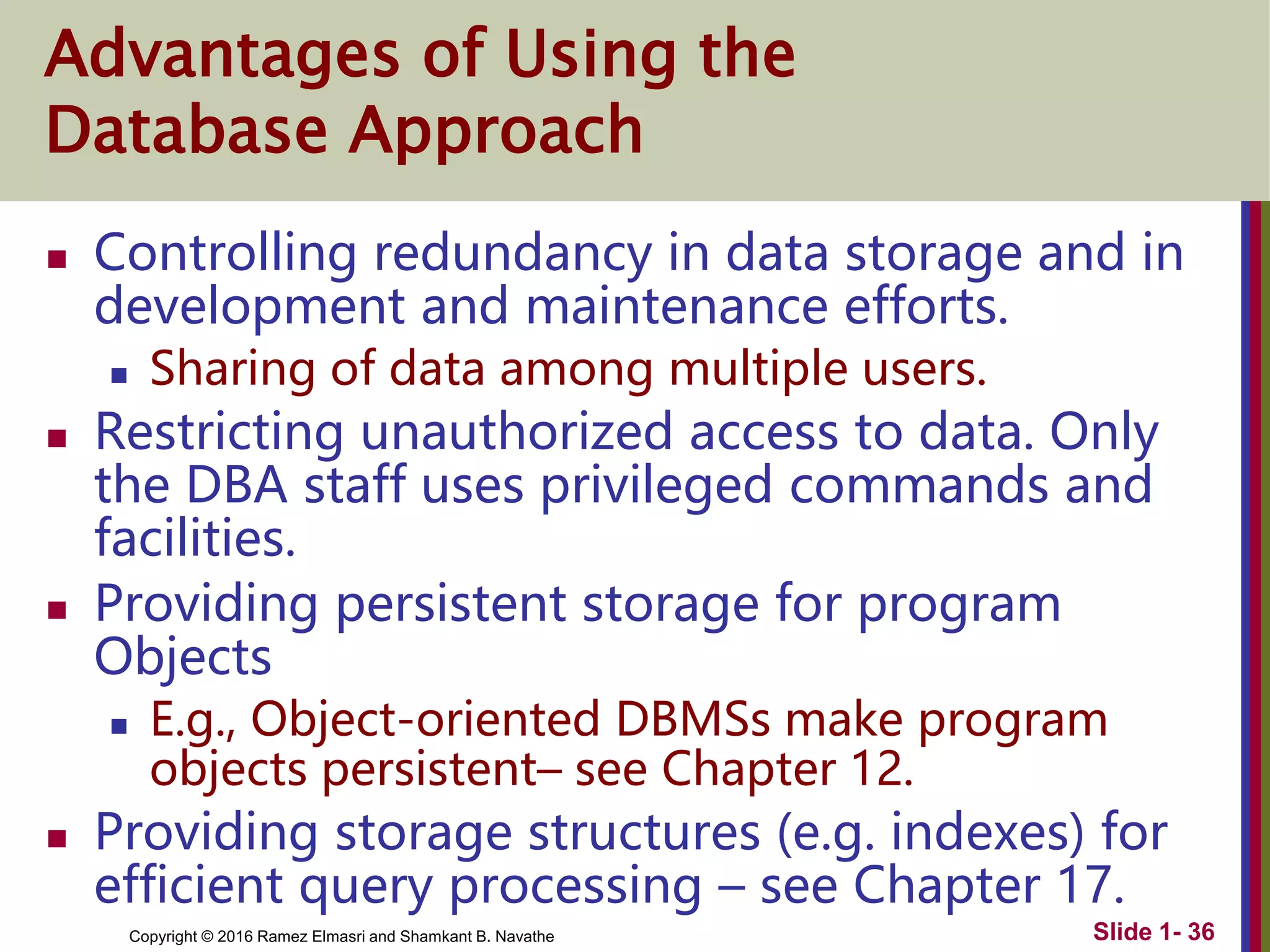 Advantages of Using the Database Approach

- Controlling redundancy in data storage and in development and maintenance efforts.
  - Sharing of data among multiple users.
- Restricting unauthorized access to data. Only the DBA staff uses privileged commands and facilities.
- Providing persistent storage for program Objects
  - E.g., Object-oriented DBMSs make program objects persistent– see Chapter 12.
- Providing storage structures (e.g. indexes) for efficient query processing – see Chapter 17.

Copyright © 2016 Ramez Elmasri and Shamkant B. Navathe

Slide 1- 36